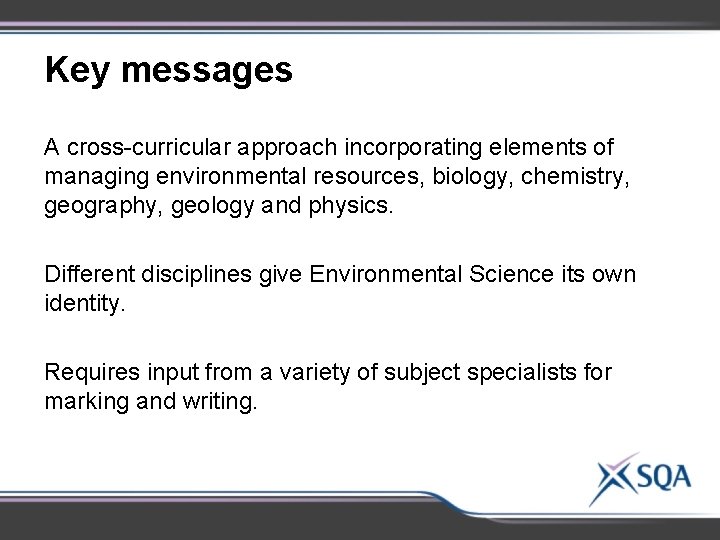 Key messages

A cross-curricular approach incorporating elements of managing environmental resources, biology, chemistry, geography, geology and physics.

Different disciplines give Environmental Science its own identity.

Requires input from a variety of subject specialists for marking and writing.

SQA